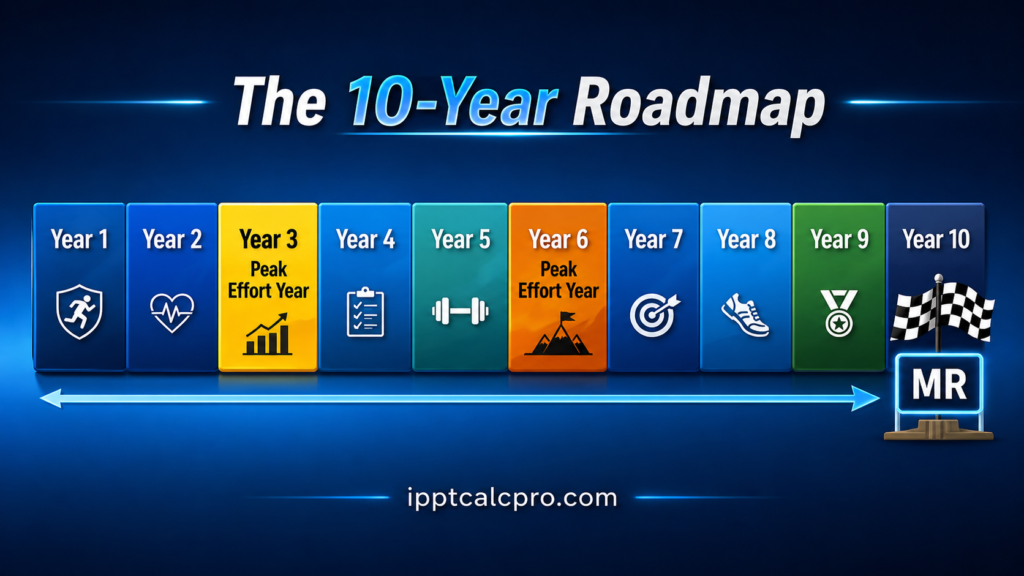 The 10-Year Roadmap

Year 1

Year 2

Year 3
Peak Effort Year

Year 4

Year 5

Year 6
Peak Effort Year

Year 7

Year 8

Year 9

Year 10

MR

ipptcalcpro.com